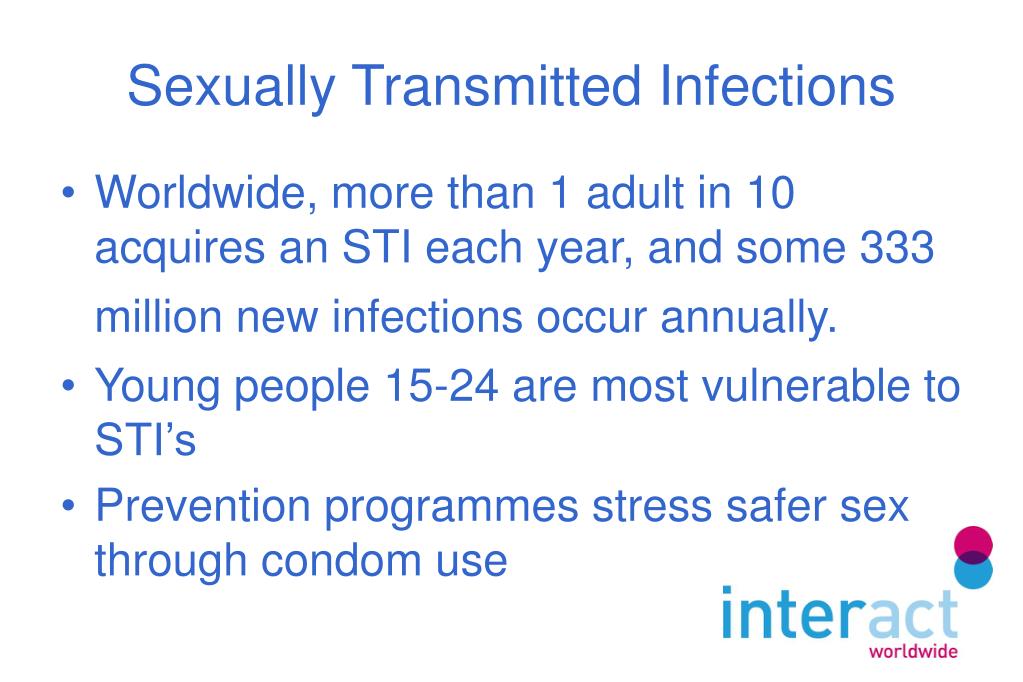 Sexually Transmitted Infections

• Worldwide, more than 1 adult in 10 acquires an STI each year, and some 333 million new infections occur annually.
• Young people 15-24 are most vulnerable to STI’s
• Prevention programmes stress safer sex through condom use

interact
worldwide